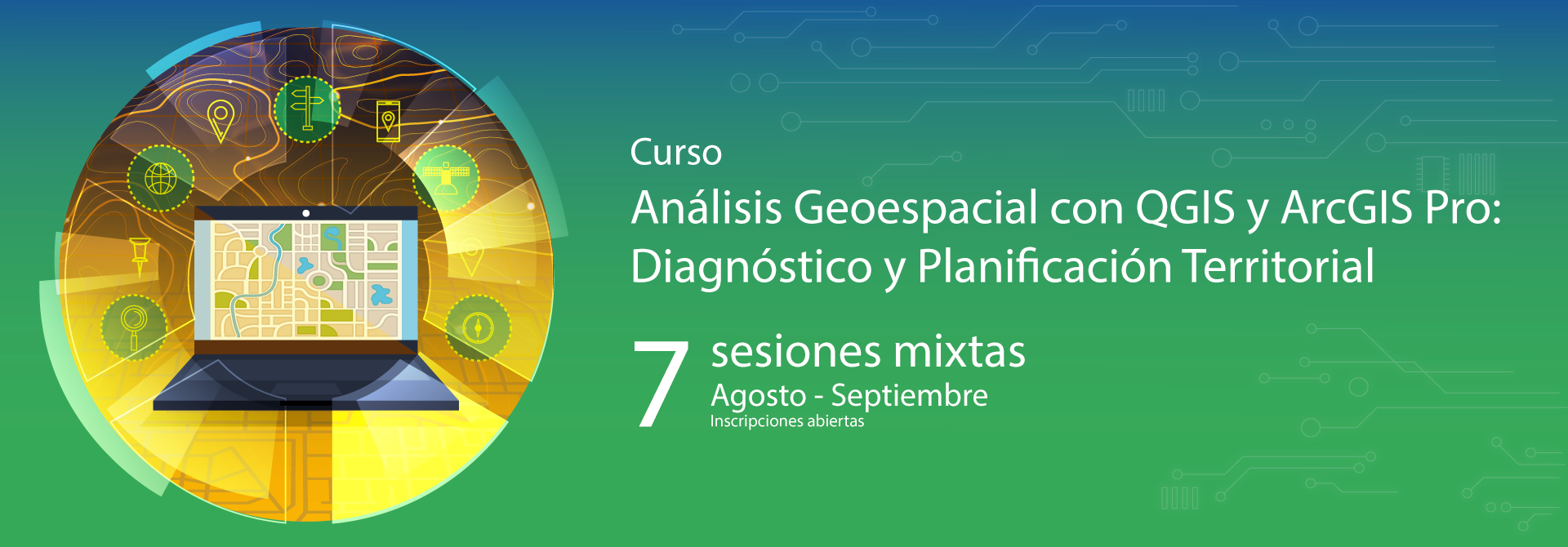 Curso
Análisis Geoespacial con QGIS y ArcGIS Pro: Diagnóstico y Planificación Territorial

7 sesiones mixtas
Agosto - Septiembre
Inscripciones abiertas